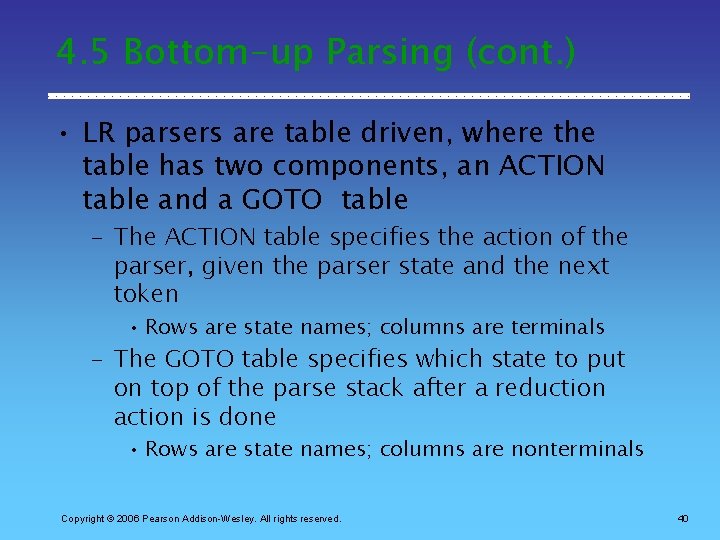 4.5 Bottom-up Parsing (cont.)

• LR parsers are table driven, where the table has two components, an ACTION table and a GOTO table

– The ACTION table specifies the action of the parser, given the parser state and the next token

• Rows are state names; columns are terminals

– The GOTO table specifies which state to put on top of the parse stack after a reduction action is done

• Rows are state names; columns are nonterminals

Copyright © 2006 Pearson Addison-Wesley. All rights reserved.

40